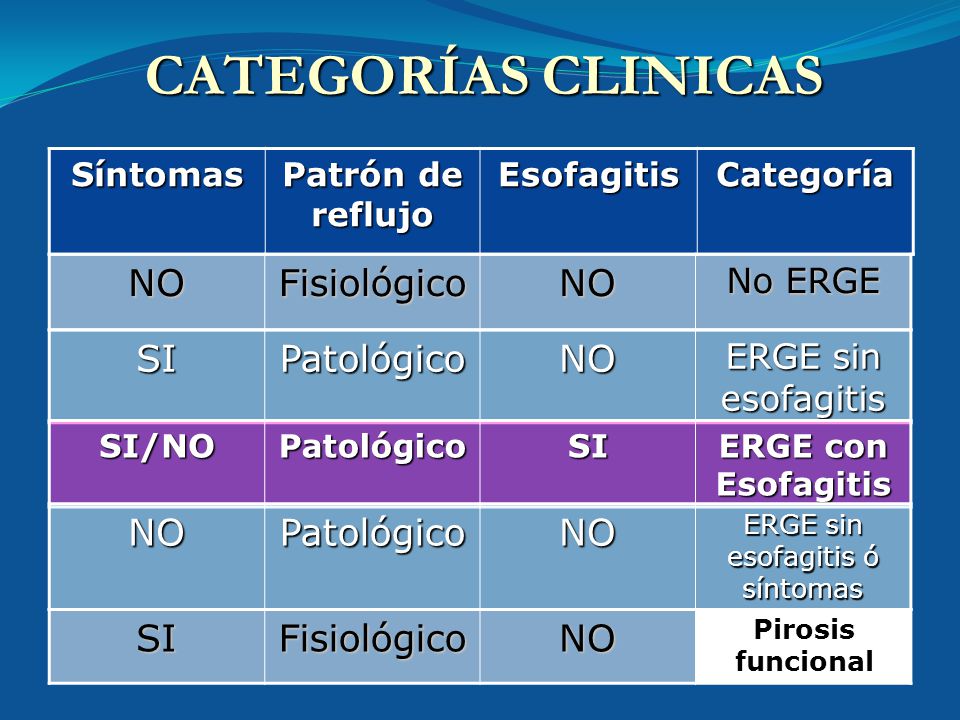 CATEGORÍAS CLINICAS

| Síntomas | Patrón de reflujo | Esofagitis | Categoría |
|---|---|---|---|
| NO | Fisiológico | NO | No ERGE |
| SI | Patológico | NO | ERGE sin esofagitis |
| SI/NO | Patológico | SI | ERGE con Esofagitis |
| NO | Patológico | NO | ERGE sin esofagitis ó síntomas |
| SI | Fisiológico | NO | Pirosis funcional |